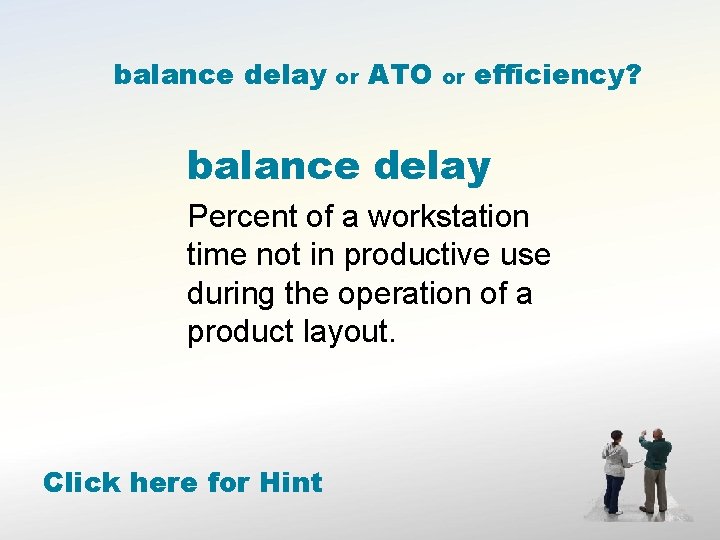 balance delay or ATO or efficiency?

balance delay

Percent of a workstation time not in productive use during the operation of a product layout.

Click here for Hint